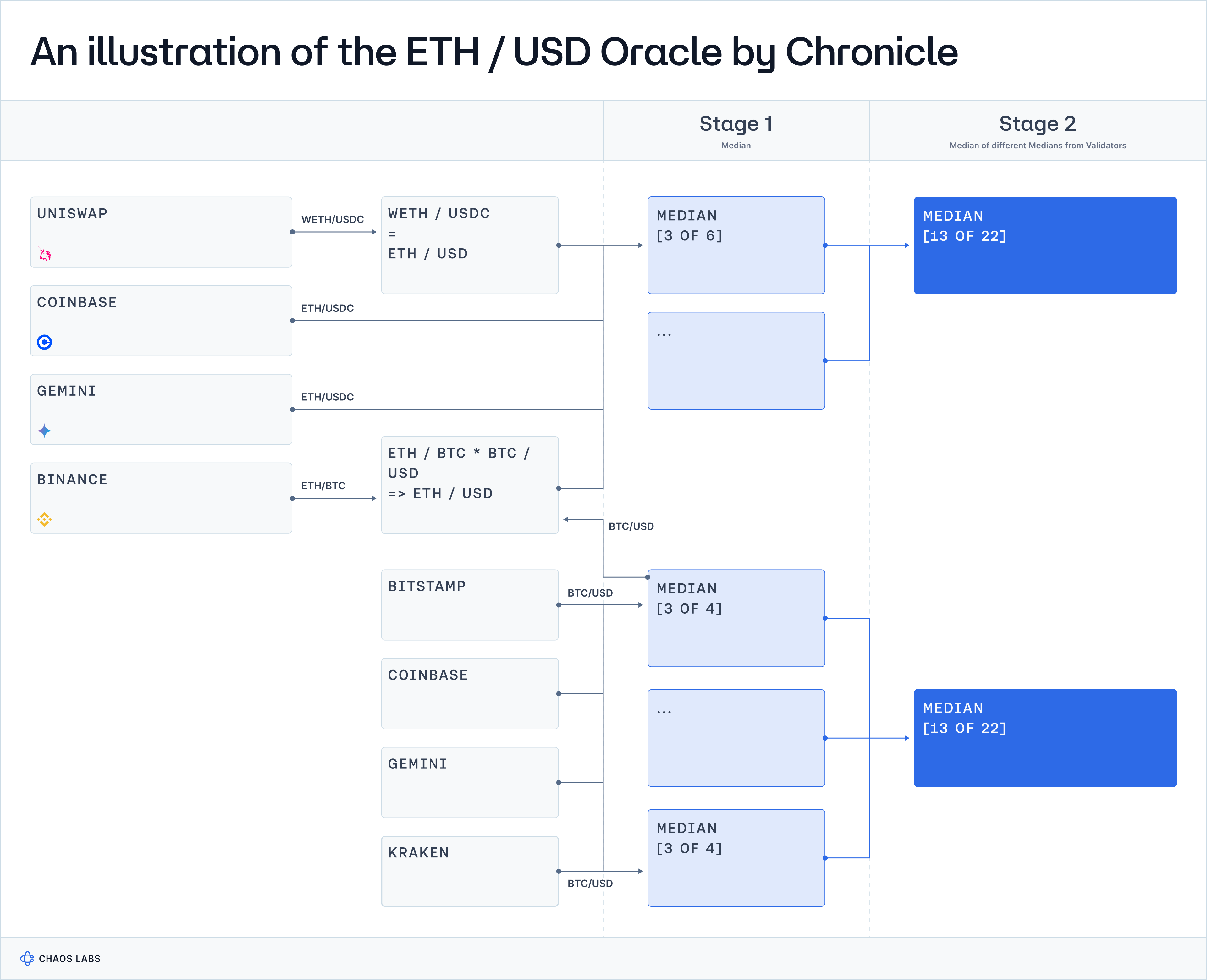 An illustration of the ETH / USD Oracle by Chronicle

Stage 1
Median

Stage 2
Median of different Medians from Validators

UNISWAP

WETH/USDC

WETH / USDC
=
ETH / USD

MEDIAN
[3 OF 6]

MEDIAN
[13 OF 22]

COINBASE

ETH/USDC

...

GEMINI

ETH/USDC

BINANCE

ETH/BTC

ETH / BTC * BTC / USD
=> ETH / USD

BTC/USD

BITSTAMP

BTC/USD

MEDIAN
[3 OF 4]

COINBASE

...

MEDIAN
[13 OF 22]

GEMINI

KRAKEN

BTC/USD

MEDIAN
[3 OF 4]

CHAOS LABS